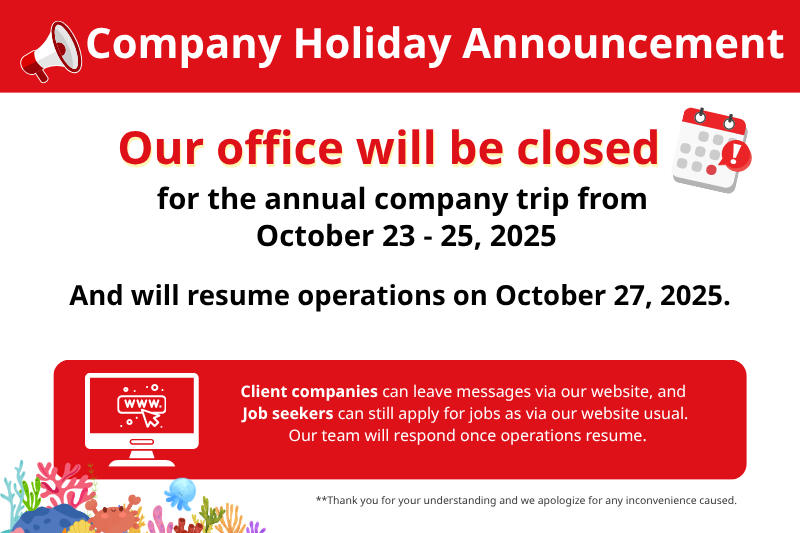 Company Holiday Announcement

Our office will be closed

for the annual company trip from October 23 - 25, 2025

And will resume operations on October 27, 2025.

www.

Client companies can leave messages via our website, and Job seekers can still apply for jobs as via our website usual. Our team will respond once operations resume.

**Thank you for your understanding and we apologize for any inconvenience caused.